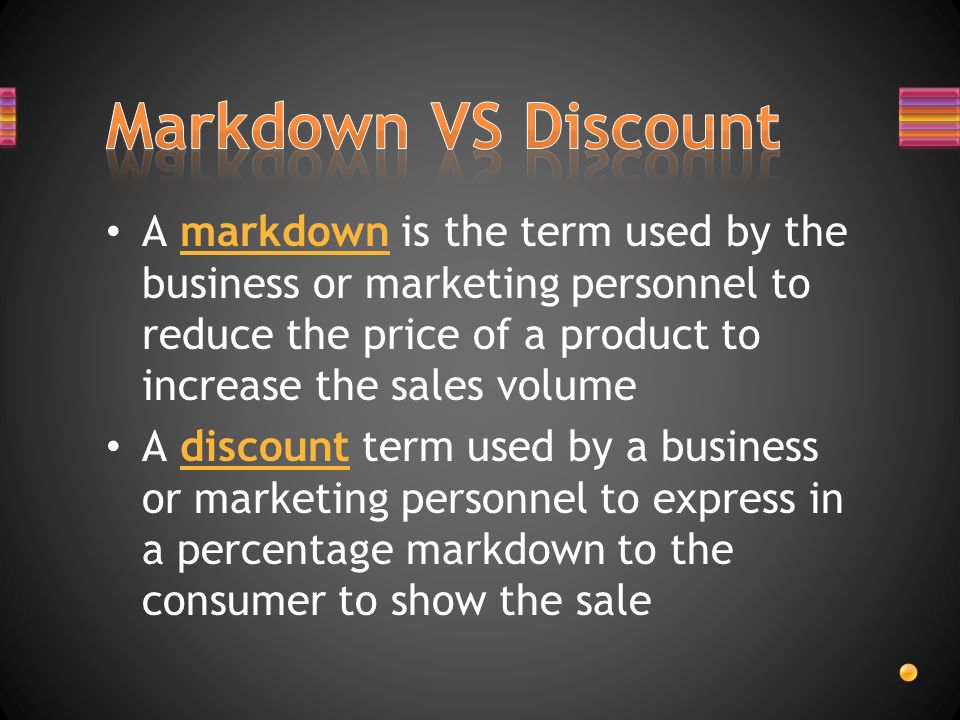 Markdown VS Discount

• A markdown is the term used by the business or marketing personnel to reduce the price of a product to increase the sales volume

• A discount term used by a business or marketing personnel to express in a percentage markdown to the consumer to show the sale